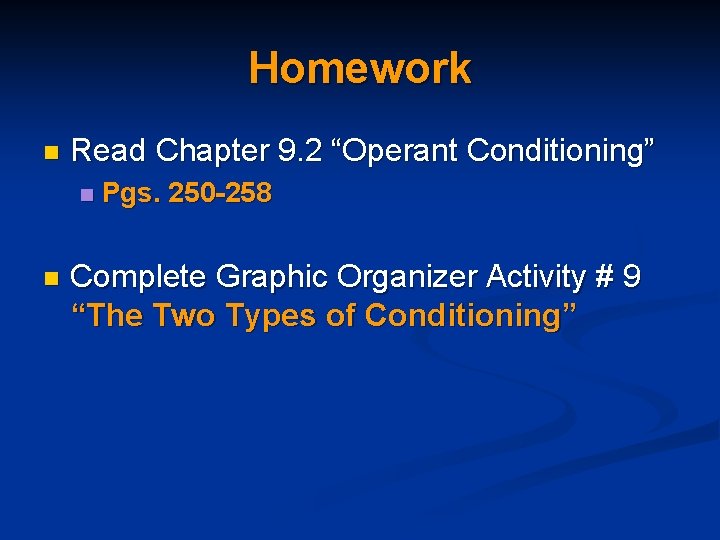 Homework

Read Chapter 9.2 “Operant Conditioning”

Pgs. 250-258

Complete Graphic Organizer Activity # 9 “The Two Types of Conditioning”